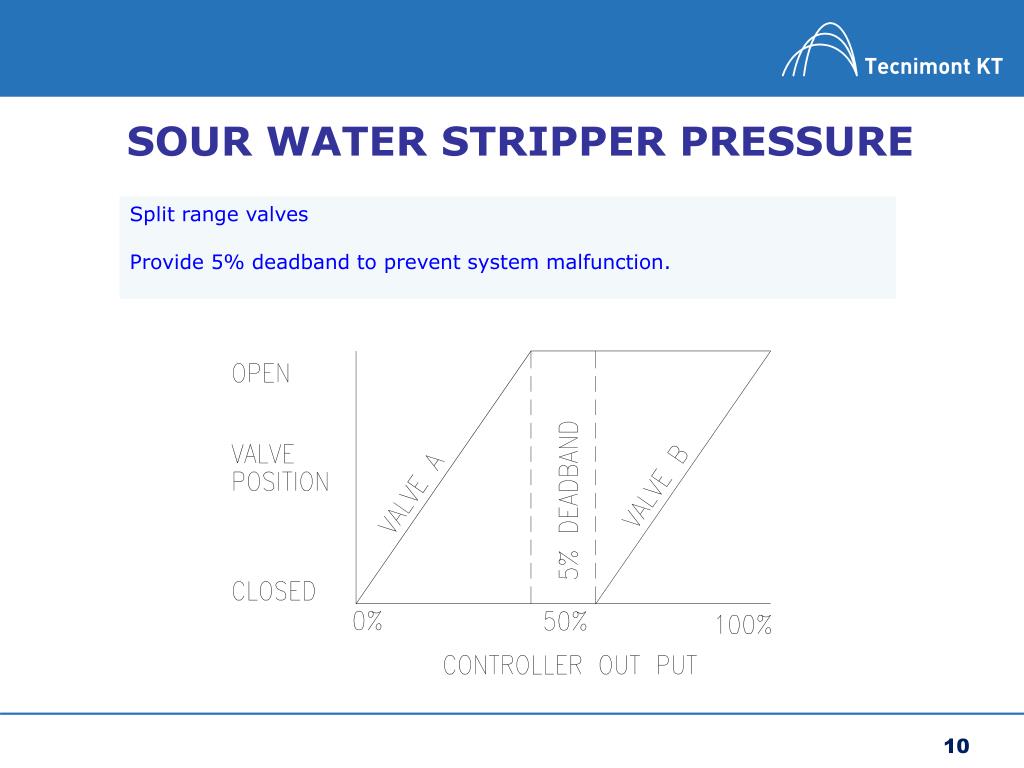 Tecnimont KT

SOUR WATER STRIPPER PRESSURE

Split range valves

Provide 5% deadband to prevent system malfunction.

OPEN

VALVE POSITION

CLOSED

VALVE A

5% DEADBAND

VALVE B

0%

50%

100%

CONTROLLER OUT PUT

10